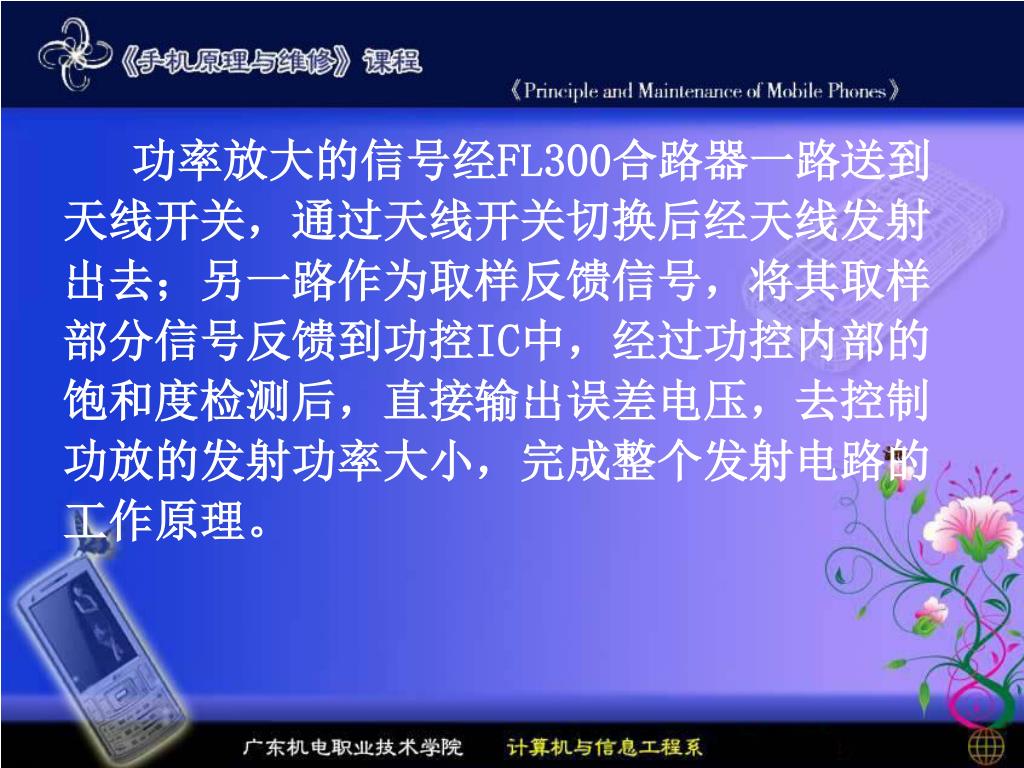 《手机原理与维修》课程

《Principle and Maintenance of Mobile Phones》

功率放大的信号经FL300合路器一路送到天线开关，通过天线开关切换后经天线发射出去；另一路作为取样反馈信号，将其取样部分信号反馈到功控IC中，经过功控内部的饱和度检测后，直接输出误差电压，去控制功放的发射功率大小，完成整个发射电路的工作原理。

广东机电职业技术学院　计算机与信息工程系